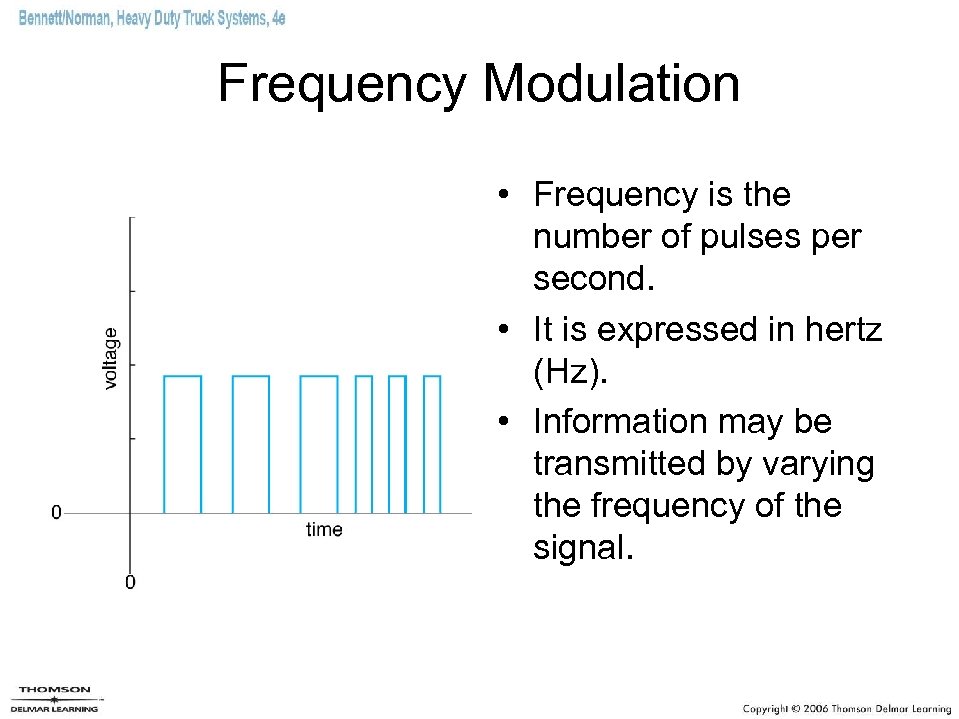 Bennett/Norman, Heavy Duty Truck Systems, 4e

Frequency Modulation

voltage

0

time

0

• Frequency is the number of pulses per second.

• It is expressed in hertz (Hz).

• Information may be transmitted by varying the frequency of the signal.

THOMSON
DELMAR LEARNING

Copyright © 2006 Thomson Delmar Learning